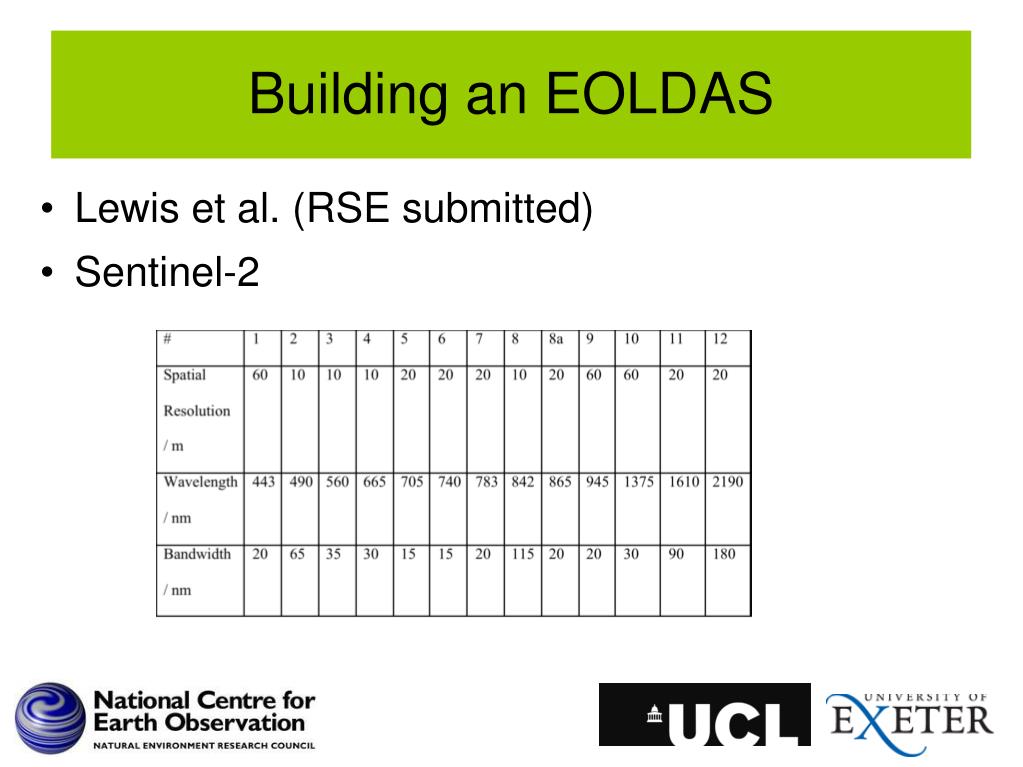 Building an EOLDAS

• Lewis et al. (RSE submitted)
• Sentinel-2

| # | 1 | 2 | 3 | 4 | 5 | 6 | 7 | 8 | 8a | 9 | 10 | 11 | 12 |
|---|---|---|---|---|---|---|---|---|---|---|---|---|---|
| Spatial Resolution / m | 60 | 10 | 10 | 10 | 20 | 20 | 20 | 10 | 20 | 60 | 60 | 20 | 20 |
| Wavelength / nm | 443 | 490 | 560 | 665 | 705 | 740 | 783 | 842 | 865 | 945 | 1375 | 1610 | 2190 |
| Bandwidth / nm | 20 | 65 | 35 | 30 | 15 | 15 | 20 | 115 | 20 | 20 | 30 | 90 | 180 |

National Centre for Earth Observation
NATURAL ENVIRONMENT RESEARCH COUNCIL

UCL

UNIVERSITY OF EXETER